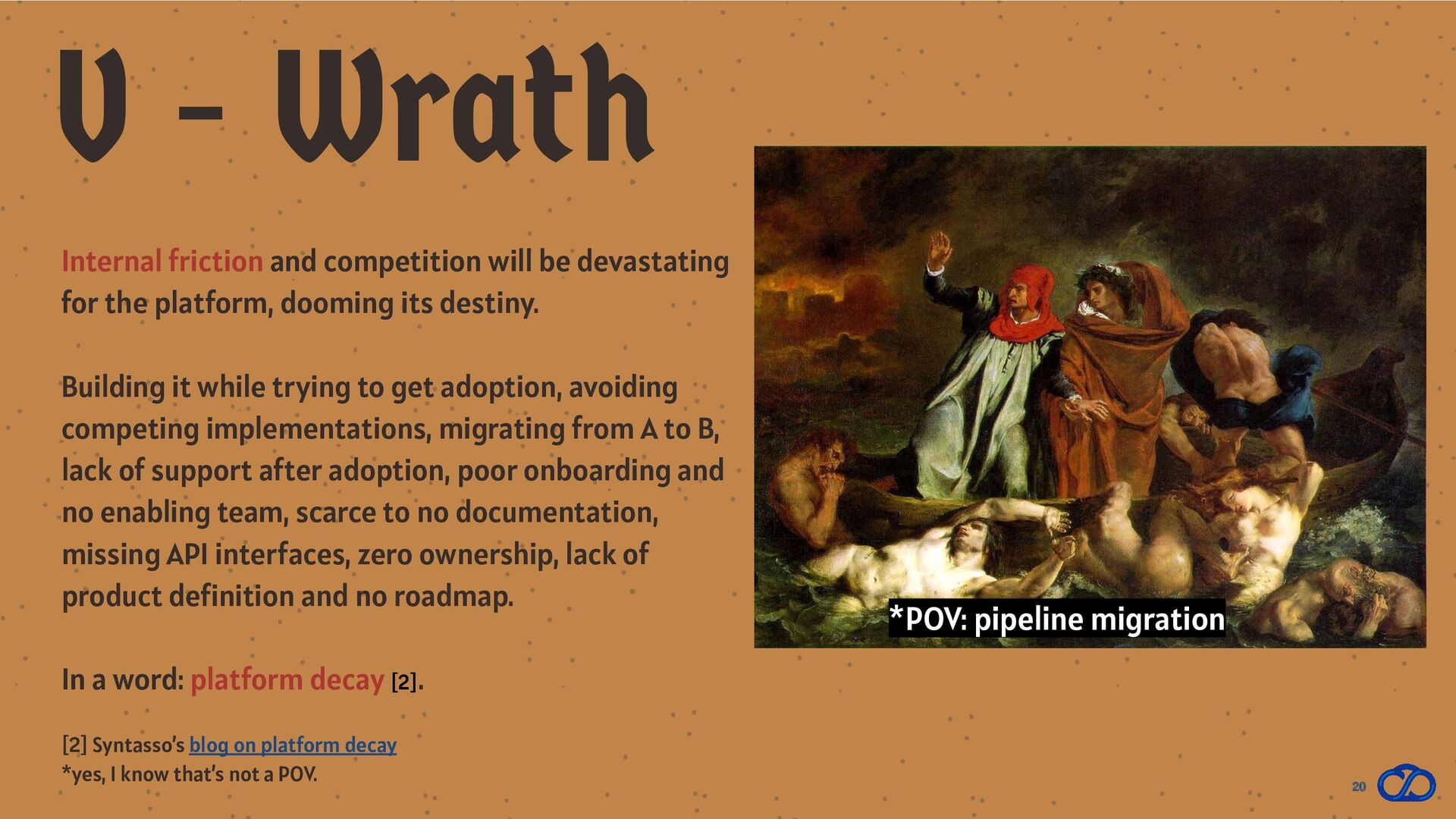 V - Wrath

Internal friction and competition will be devastating for the platform, dooming its destiny.

Building it while trying to get adoption, avoiding competing implementations, migrating from A to B, lack of support after adoption, poor onboarding and no enabling team, scarce to no documentation, missing API interfaces, zero ownership, lack of product definition and no roadmap.

In a word: platform decay [2].

[2] Syntasso's blog on platform decay
*yes, I know that's not a POV.

*POV: pipeline migration

20